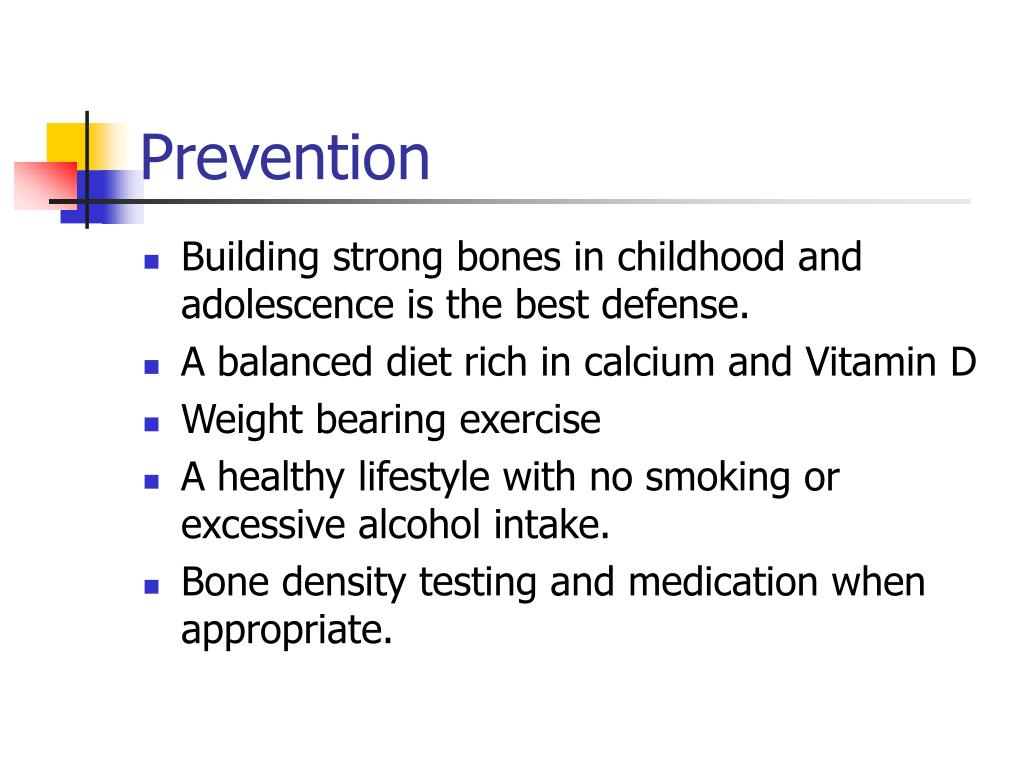 Prevention

- Building strong bones in childhood and adolescence is the best defense.
- A balanced diet rich in calcium and Vitamin D
- Weight bearing exercise
- A healthy lifestyle with no smoking or excessive alcohol intake.
- Bone density testing and medication when appropriate.